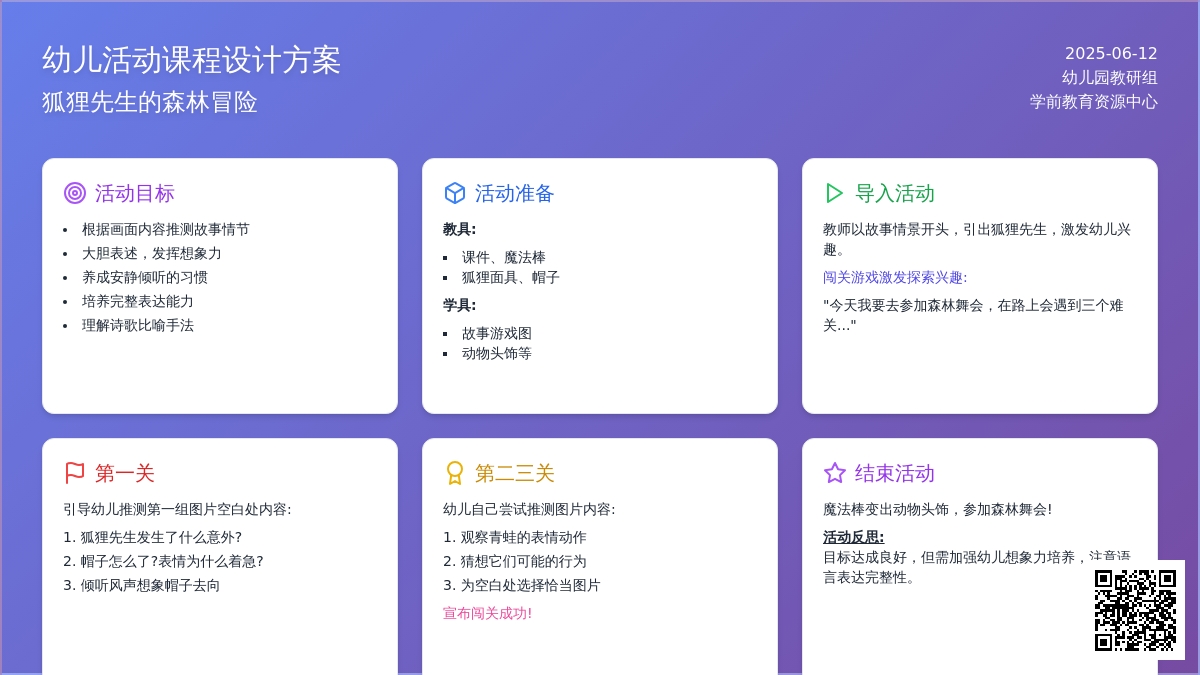 幼儿活动课程设计方案
狐狸先生的森林冒险

2025-06-12
幼儿园教研组
学前教育资源中心

活动目标

- 根据画面内容推测故事情节
- 大胆表述，发挥想象力
- 养成安静倾听的习惯
- 培养完整表达能力
- 理解诗歌比喻手法

活动准备

教具:

- 课件、魔法棒
- 狐狸面具、帽子

学具:

- 故事游戏图
- 动物头饰等

导入活动

教师以故事情景开头，引出狐狸先生，激发幼儿兴趣。

闯关游戏激发探索兴趣:

"今天我要去参加森林舞会，在路上会遇到三个难关..."

第一关

引导幼儿推测第一组图片空白处内容:

1. 狐狸先生发生了什么意外?
2. 帽子怎么了?表情为什么着急?
3. 倾听风声想象帽子去向

第二三关

幼儿自己尝试推测图片内容:

1. 观察青蛙的表情动作
2. 猜想它们可能的行为
3. 为空白处选择恰当图片

宣布闯关成功!

结束活动

魔法棒变出动物头饰，参加森林舞会!

活动反思:
目标达成良好，但需加强幼儿想象力培养，注意语言表达完整性。